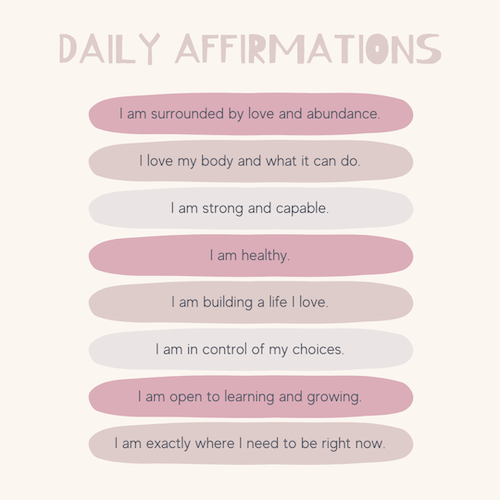 DAILY AFFIRMATIONS

I am surrounded by love and abundance.

I love my body and what it can do.

I am strong and capable.

I am healthy.

I am building a life I love.

I am in control of my choices.

I am open to learning and growing.

I am exactly where I need to be right now.